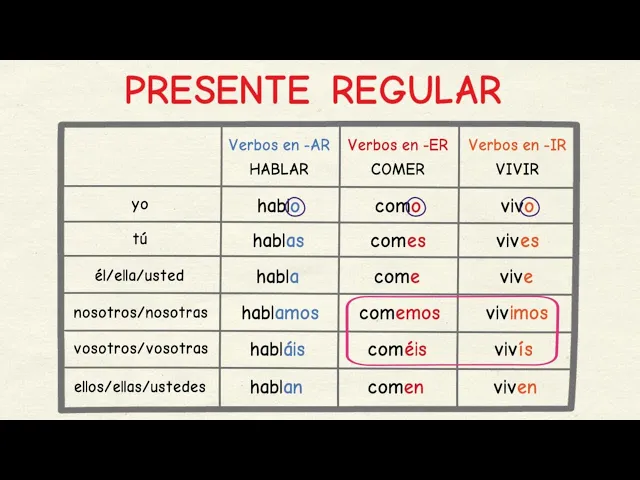 PRESENTE REGULAR

| | Verbos en -AR HABLAR | Verbos en -ER COMER | Verbos en -IR VIVIR |
|---|---|---|---|
| yo | hablo | como | vivo |
| tú | hablas | comes | vives |
| él/ella/usted | habla | come | vive |
| nosotros/nosotras | hablamos | comemos | vivimos |
| vosotros/vosotras | habláis | coméis | vivís |
| ellos/ellas/ustedes | hablan | comen | viven |